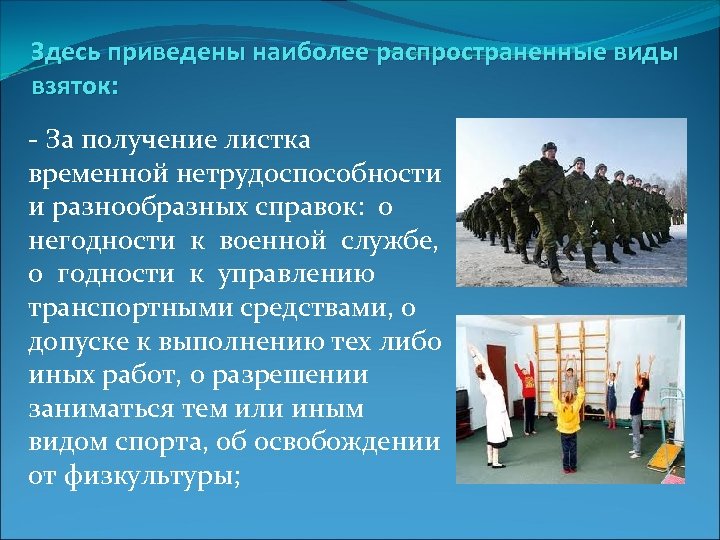 Здесь приведены наиболее распространенные виды взяток:

- За получение листка временной нетрудоспособности и разнообразных справок: о негодности к военной службе, о годности к управлению транспортными средствами, о допуске к выполнению тех либо иных работ, о разрешении заниматься тем или иным видом спорта, об освобождении от физкультуры;